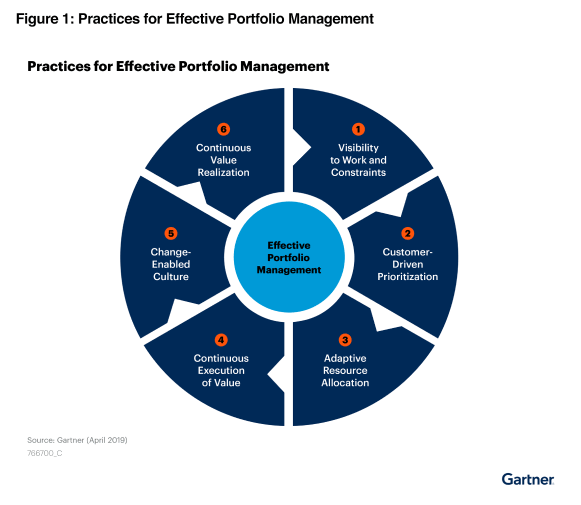 Figure 1: Practices for Effective Portfolio Management

Practices for Effective Portfolio Management

1
Visibility to Work and Constraints

2
Customer-Driven Prioritization

3
Adaptive Resource Allocation

4
Continuous Execution of Value

5
Change-Enabled Culture

6
Continuous Value Realization

Effective Portfolio Management

Source: Gartner (April 2019)
766700_C

Gartner